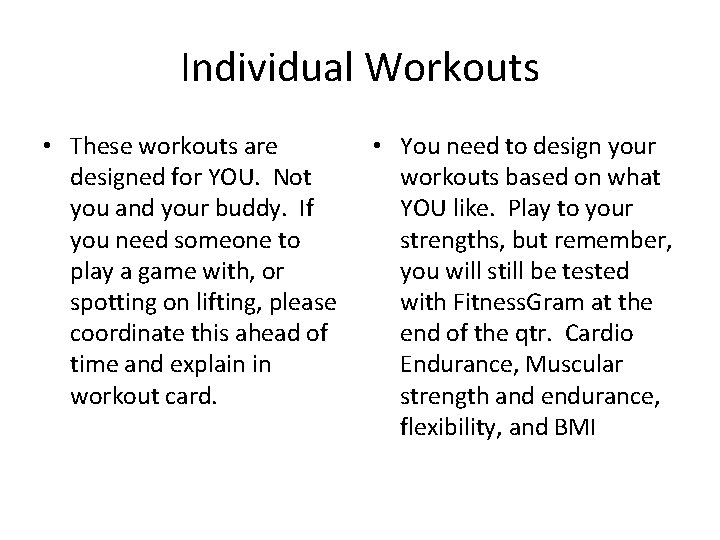 Individual Workouts

• These workouts are designed for YOU. Not you and your buddy. If you need someone to play a game with, or spotting on lifting, please coordinate this ahead of time and explain in workout card.

• You need to design your workouts based on what YOU like. Play to your strengths, but remember, you will still be tested with FitnessGram at the end of the qtr. Cardio Endurance, Muscular strength and endurance, flexibility, and BMI